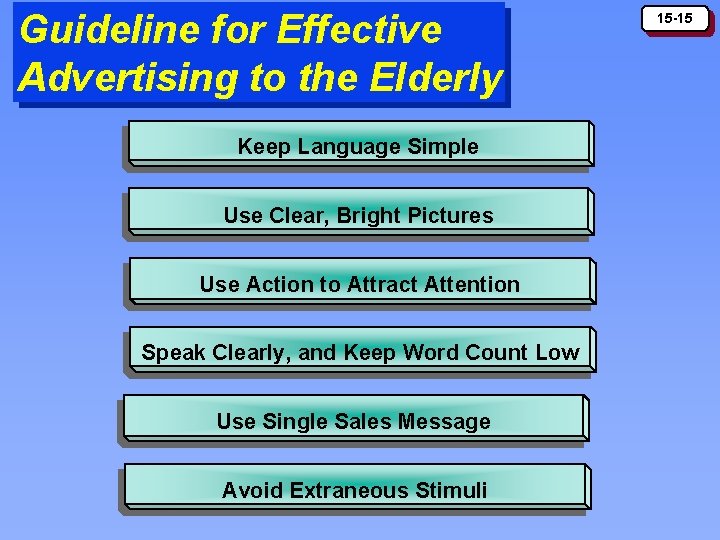 Guideline for Effective Advertising to the Elderly

15-15

Keep Language Simple

Use Clear, Bright Pictures

Use Action to Attract Attention

Speak Clearly, and Keep Word Count Low

Use Single Sales Message

Avoid Extraneous Stimuli